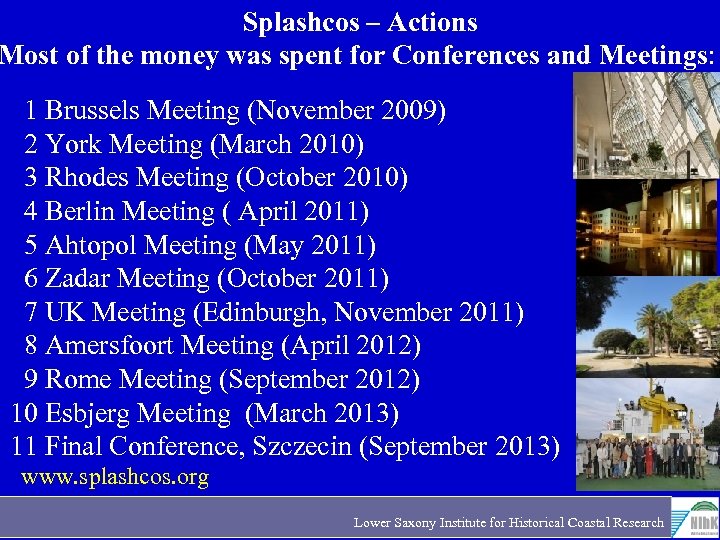 Splashcos – Actions
Most of the money was spent for Conferences and Meetings:

1 Brussels Meeting (November 2009)
2 York Meeting (March 2010)
3 Rhodes Meeting (October 2010)
4 Berlin Meeting ( April 2011)
5 Ahtopol Meeting (May 2011)
6 Zadar Meeting (October 2011)
7 UK Meeting (Edinburgh, November 2011)
8 Amersfoort Meeting (April 2012)
9 Rome Meeting (September 2012)
10 Esbjerg Meeting (March 2013)
11 Final Conference, Szczecin (September 2013)
www.splashcos.org

Lower Saxony Institute for Historical Coastal Research
NIhK